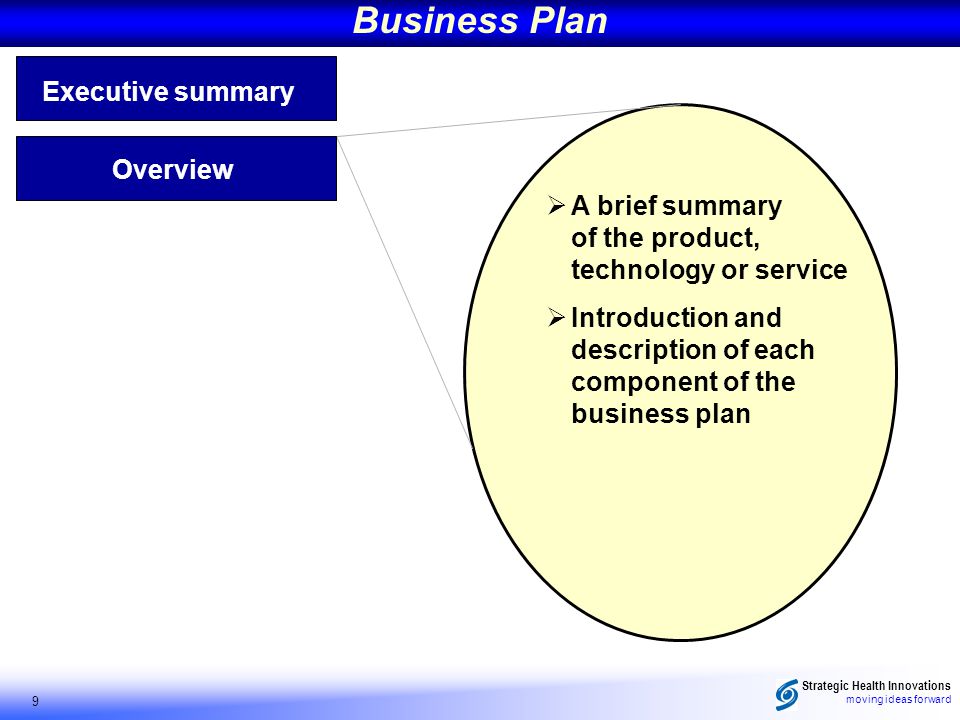 Business Plan

Executive summary

Overview

➢ A brief summary of the product, technology or service

➢ Introduction and description of each component of the business plan

9

Strategic Health Innovations
moving ideas forward